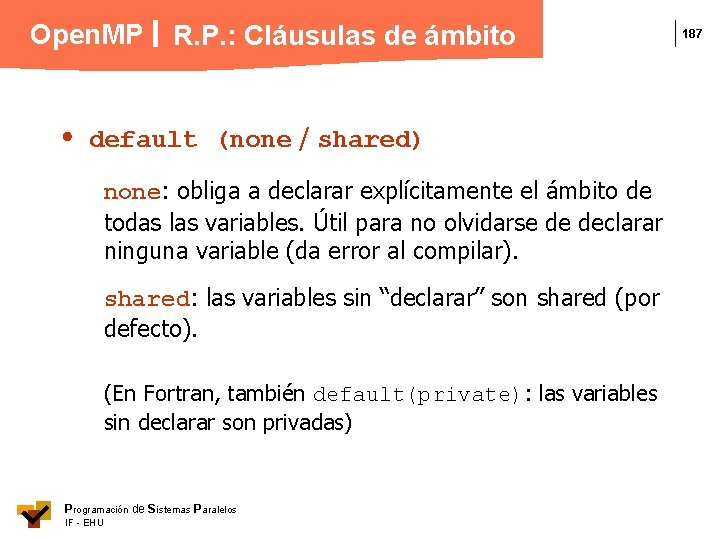 OpenMP | R.P.: Cláusulas de ámbito

187

• default (none / shared)

none: obliga a declarar explícitamente el ámbito de todas las variables. Útil para no olvidarse de declarar ninguna variable (da error al compilar).

shared: las variables sin “declarar” son shared (por defecto).

(En Fortran, también default(private): las variables sin declarar son privadas)

Programación de Sistemas Paralelos
IF - EHU